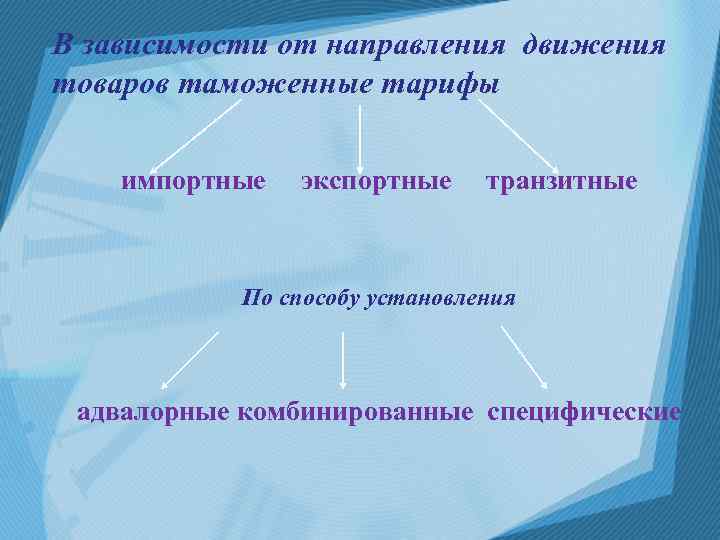 В зависимости от направления движения товаров таможенные тарифы

импортные экспортные транзитные

По способу установления

адвалорные комбинированные специфические